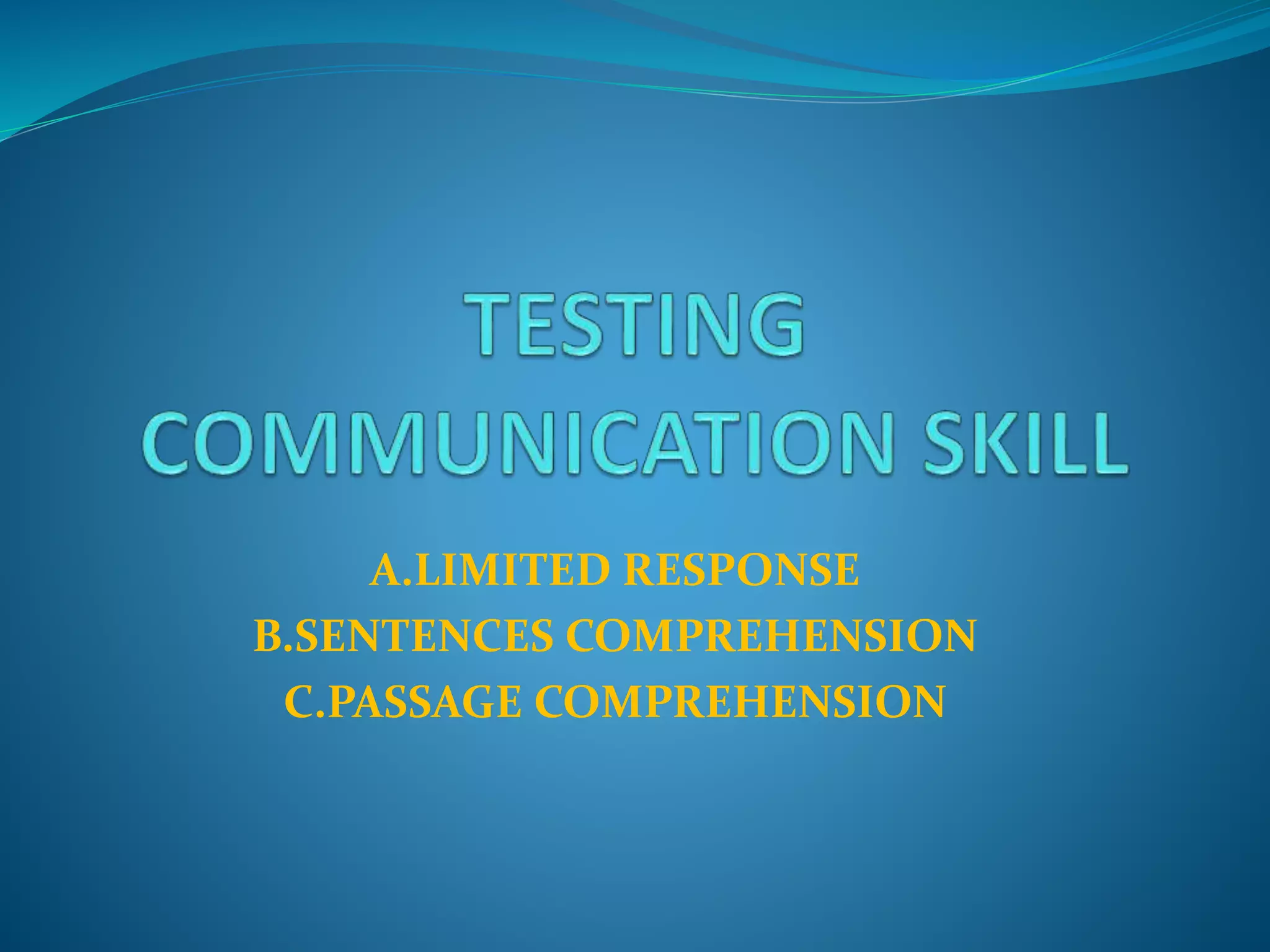 TESTING COMMUNICATION SKILL

A.LIMITED RESPONSE
B.SENTENCES COMPREHENSION
C.PASSAGE COMPREHENSION